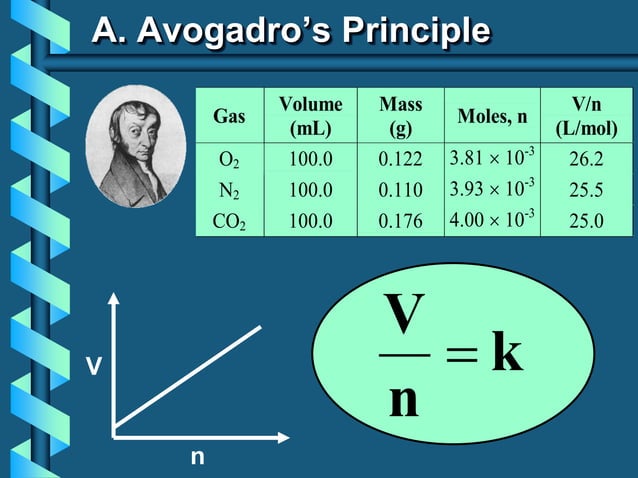 A. Avogadro's Principle

| Gas | Volume (mL) | Mass (g) | Moles, n | V/n (L/mol) |
|---|---|---|---|---|
| $O_2$ | 100.0 | 0.122 | $3.81 \times 10^{-3}$ | 26.2 |
| $N_2$ | 100.0 | 0.110 | $3.93 \times 10^{-3}$ | 25.5 |
| $CO_2$ | 100.0 | 0.176 | $4.00 \times 10^{-3}$ | 25.0 |

V

n

$\frac{V}{n} = k$